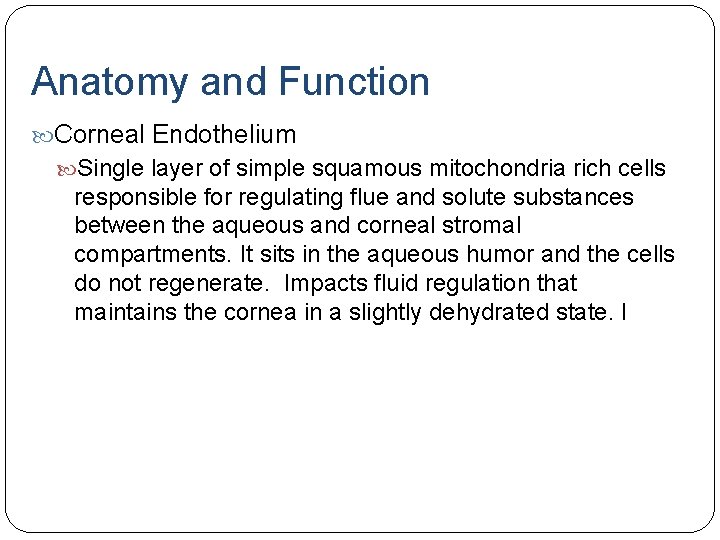 Anatomy and Function

Corneal Endothelium

Single layer of simple squamous mitochondria rich cells responsible for regulating flue and solute substances between the aqueous and corneal stromal compartments. It sits in the aqueous humor and the cells do not regenerate. Impacts fluid regulation that maintains the cornea in a slightly dehydrated state. I